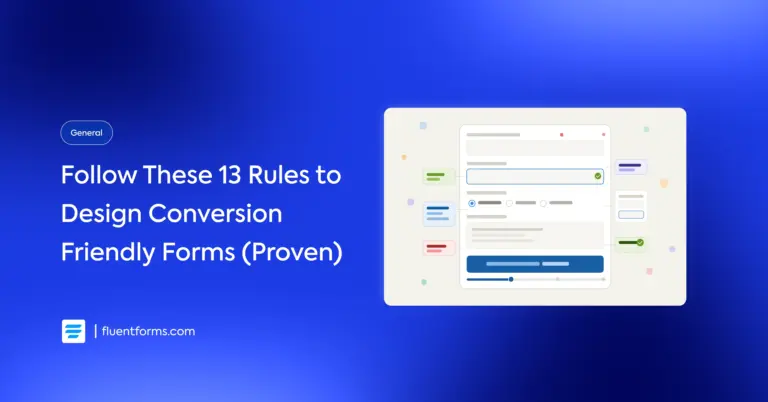 General

Follow These 13 Rules to Design Conversion Friendly Forms (Proven)

| fluentforms.com